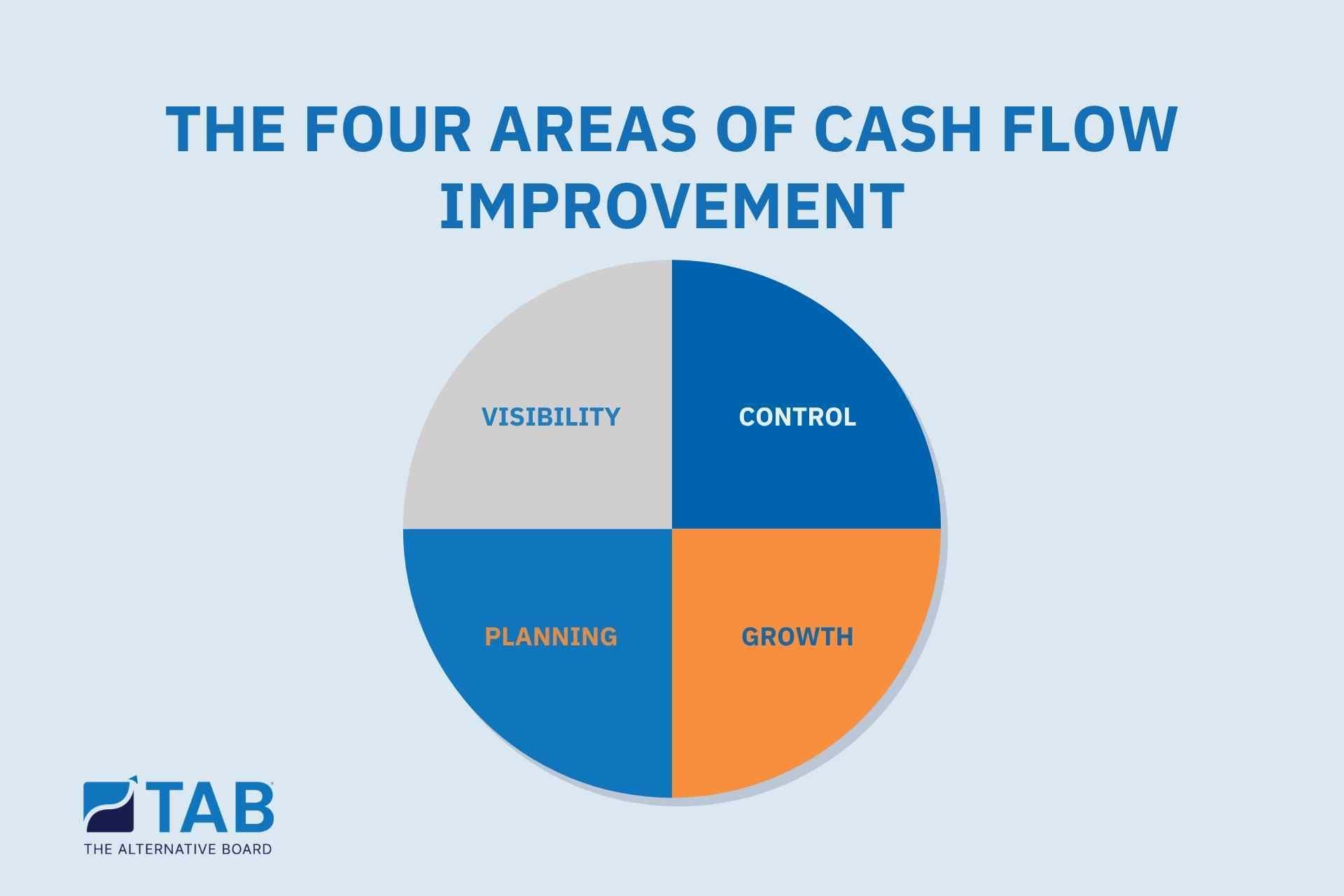 THE FOUR AREAS OF CASH FLOW IMPROVEMENT

VISIBILITY

CONTROL

PLANNING

GROWTH

TAB
THE ALTERNATIVE BOARD